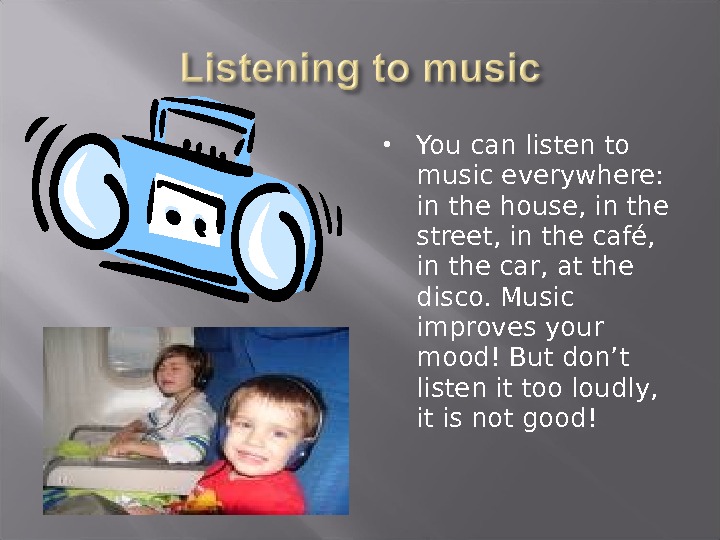 Listening to music

• You can listen to music everywhere: in the house, in the street, in the café, in the car, at the disco. Music improves your mood! But don’t listen it too loudly, it is not good!